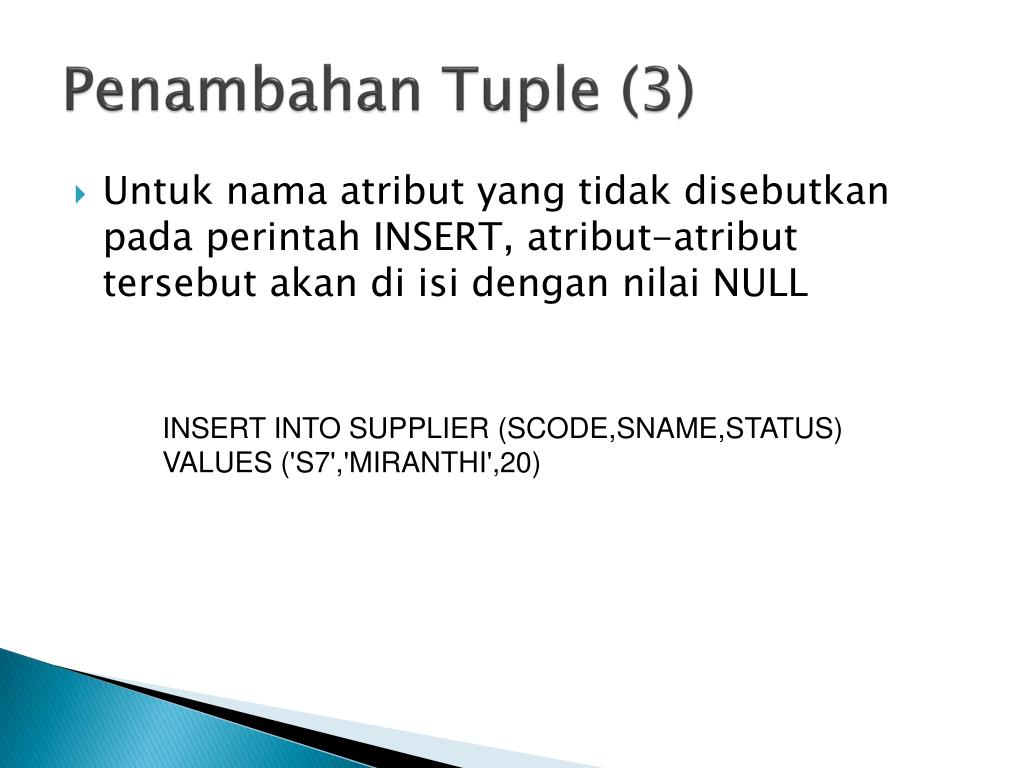 Penambahan Tuple (3)

Untuk nama atribut yang tidak disebutkan pada perintah INSERT, atribut-atribut tersebut akan di isi dengan nilai NULL

INSERT INTO SUPPLIER (SCODE,SNAME,STATUS)
VALUES ('S7','MIRANTHI',20)